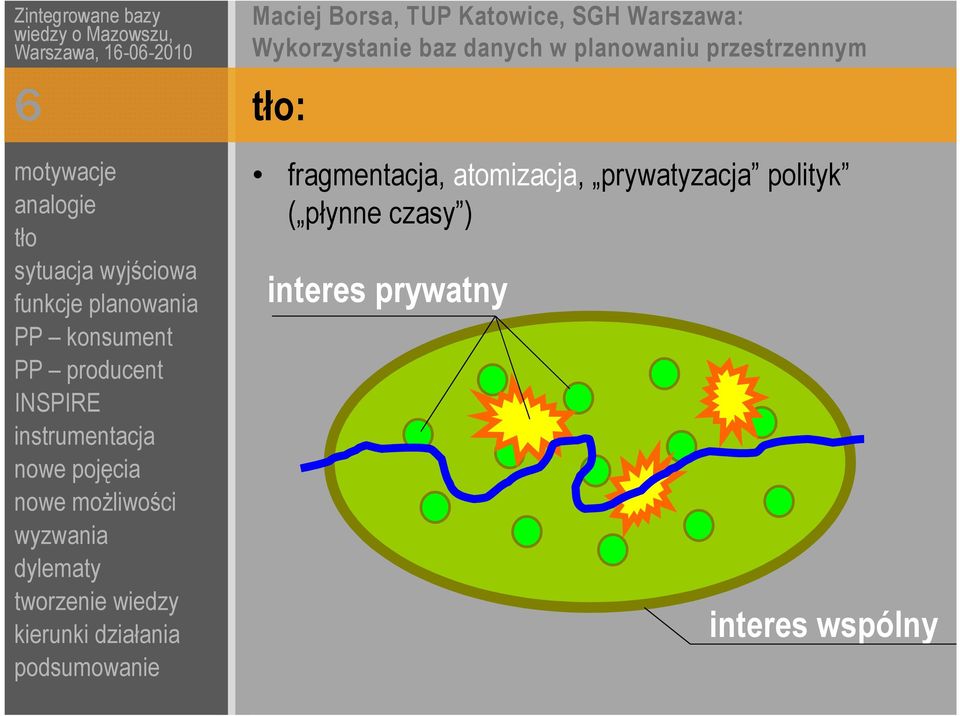 Zintegrowane bazy wiedzy o Mazowszu, Warszawa, 16-06-2010

Maciej Borsa, TUP Katowice, SGH Warszawa: Wykorzystanie baz danych w planowaniu przestrzennym

6

tło:

motywacje
analogie
tło
sytuacja wyjściowa
funkcje planowania
PP – konsument
PP – producent
INSPIRE
instrumentacja
nowe pojęcia
nowe możliwości
wyzwania
dylematy
tworzenie wiedzy
kierunki działania
podsumowanie

• fragmentacja, atomizacja, „prywatyzacja” polityk” („płynne czasy”)

interes prywatny

interes wspólny